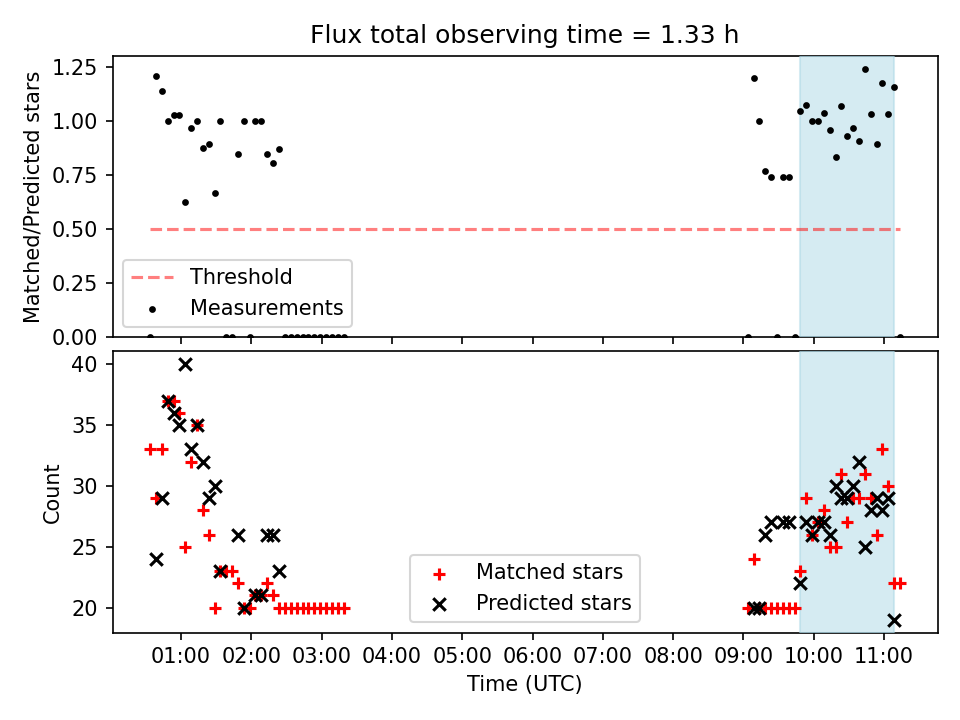 Flux total observing time = 1.33 h

Matched/Predicted stars

1.25
1.00
0.75
0.50
0.25
0.00

Threshold
Measurements

Count

40
35
30
25
20

Matched stars
Predicted stars

01:00 02:00 03:00 04:00 05:00 06:00 07:00 08:00 09:00 10:00 11:00

Time (UTC)